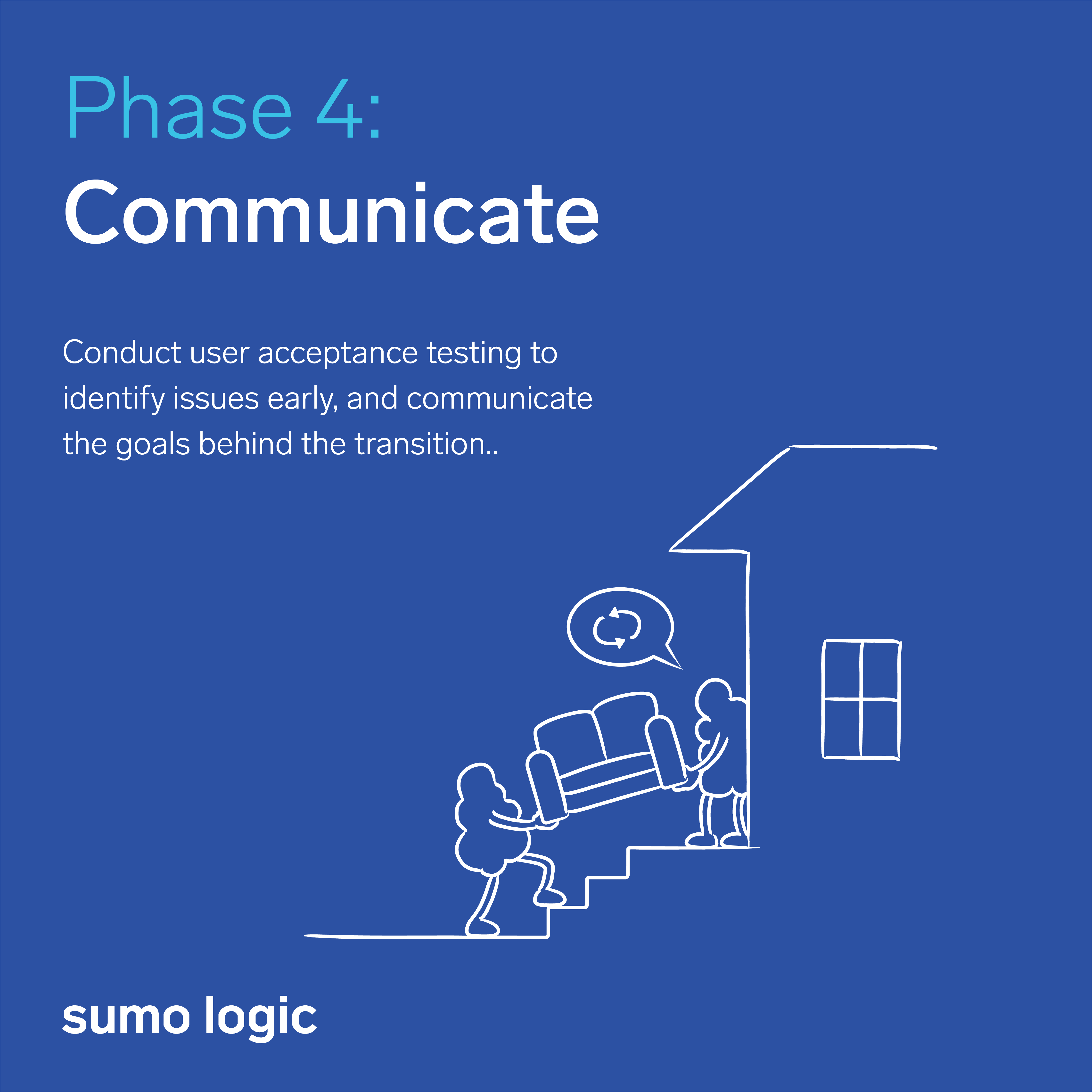 Phase 4:
Communicate

Conduct user acceptance testing to identify issues early, and communicate the goals behind the transition..

sumo logic